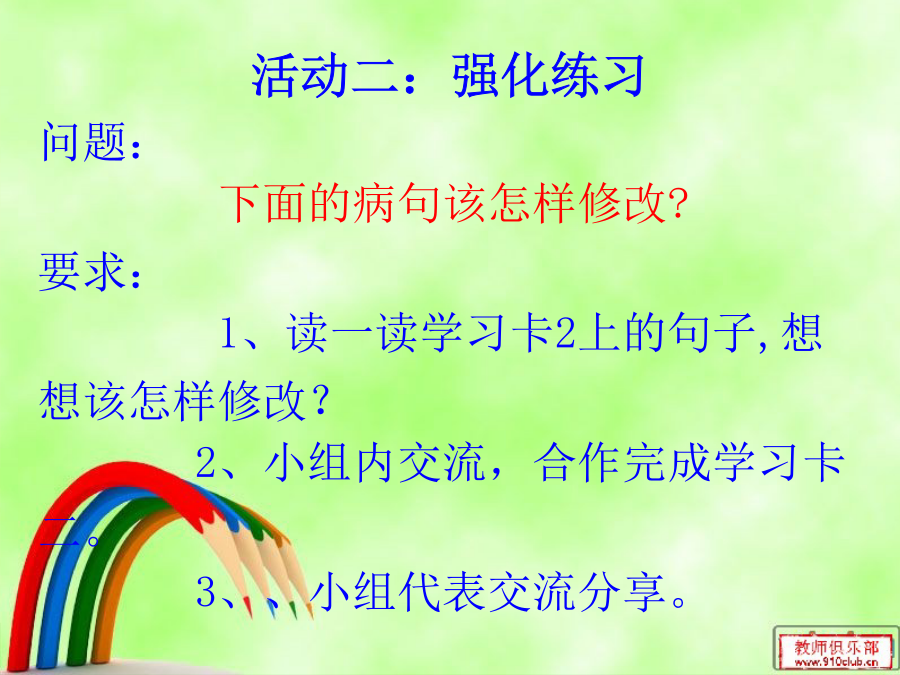 活动二：强化练习

问题：

下面的病句该怎样修改?

要求：

1、读一读学习卡2上的句子,想想该怎样修改？

2、小组内交流，合作完成学习卡二。

3、、小组代表交流分享。

教师俱乐部
www.910club.cn